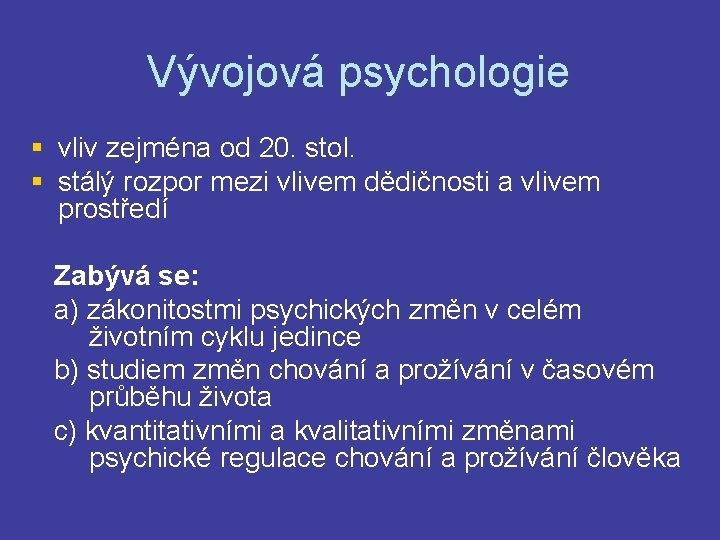 Vývojová psychologie

▪ vliv zejména od 20. stol.
▪ stálý rozpor mezi vlivem dědičnosti a vlivem prostředí

Zabývá se:
a) zákonitostmi psychických změn v celém životním cyklu jedince
b) studiem změn chování a prožívání v časovém průběhu života
c) kvantitativními a kvalitativními změnami psychické regulace chování a prožívání člověka